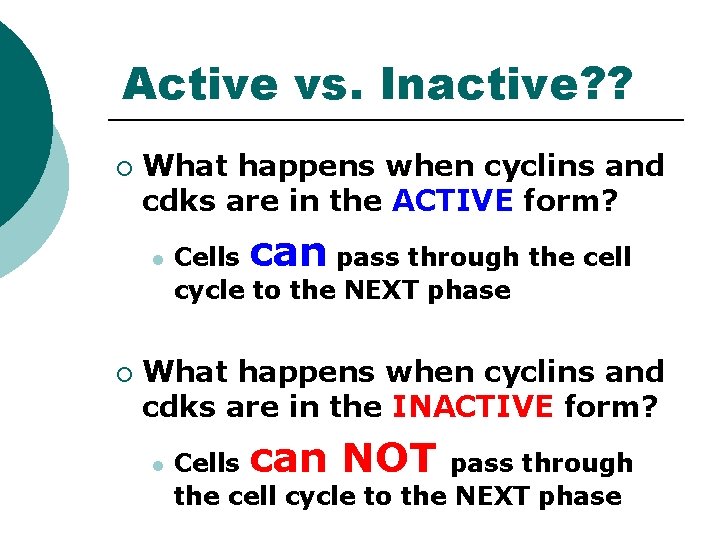 Active vs. Inactive??

What happens when cyclins and cdks are in the ACTIVE form?

Cells can pass through the cell cycle to the NEXT phase

What happens when cyclins and cdks are in the INACTIVE form?

Cells can NOT pass through the cell cycle to the NEXT phase